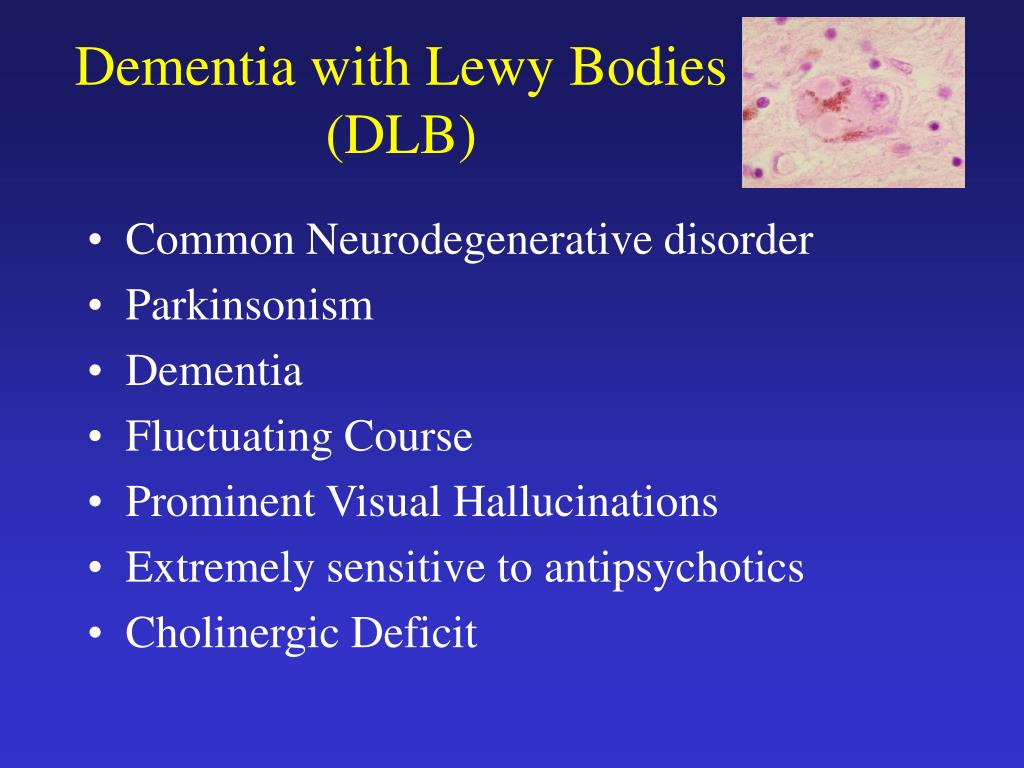 Dementia with Lewy Bodies (DLB)

• Common Neurodegenerative disorder
• Parkinsonism
• Dementia
• Fluctuating Course
• Prominent Visual Hallucinations
• Extremely sensitive to antipsychotics
• Cholinergic Deficit